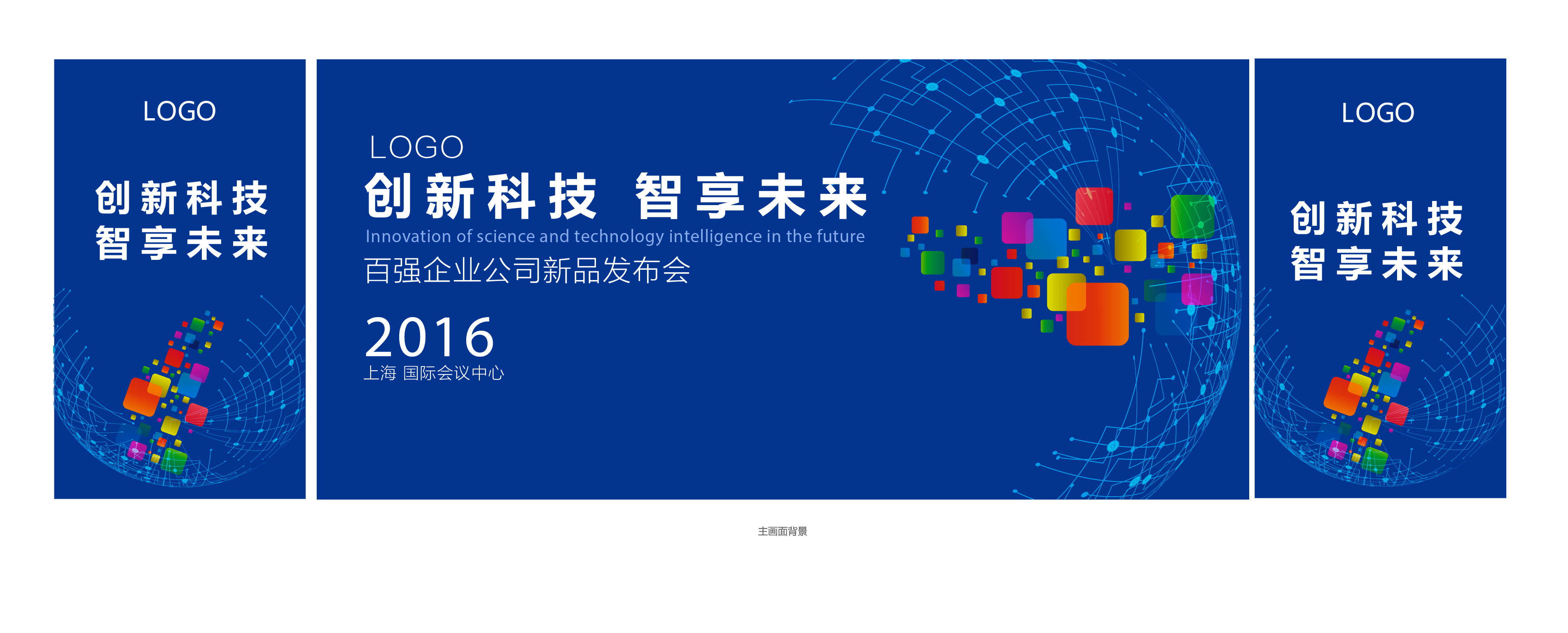 LOGO

创新科技
智享未来

LOGO

创新科技 智享未来

Innovation of science and technology intelligence in the future

百强企业公司新品发布会

2016

上海 国际会议中心

LOGO

创新科技
智享未来

主画面背景